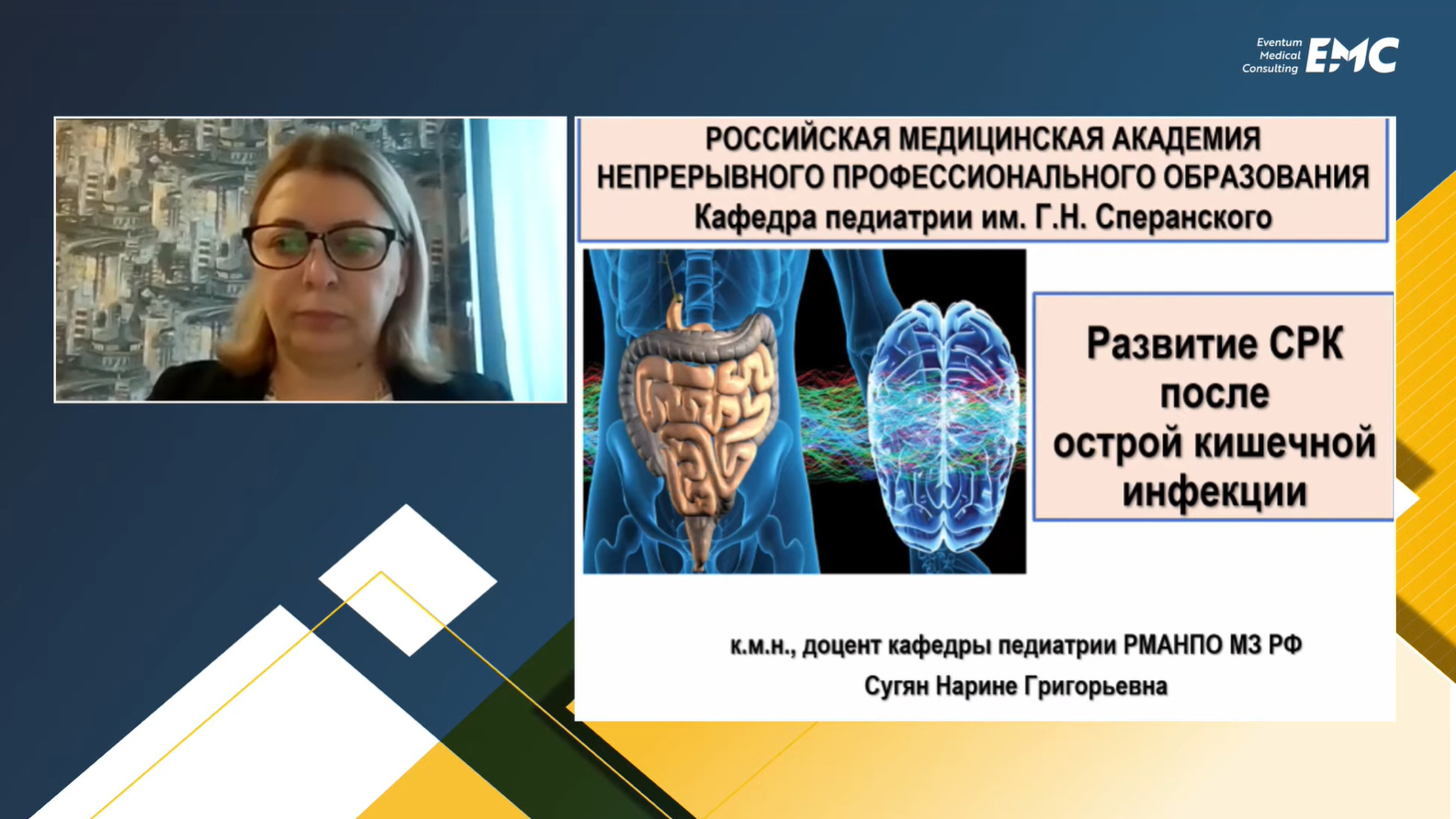 Eventum Medical Consulting EMC

РОССИЙСКАЯ МЕДИЦИНСКАЯ АКАДЕМИЯ НЕПРЕРЫВНОГО ПРОФЕССИОНАЛЬНОГО ОБРАЗОВАНИЯ
Кафедра педиатрии им. Г.Н. Сперанского

Развитие СРК после острой кишечной инфекции

к.м.н., доцент кафедры педиатрии РМАНПО МЗ РФ
Сугян Нарине Григорьевна